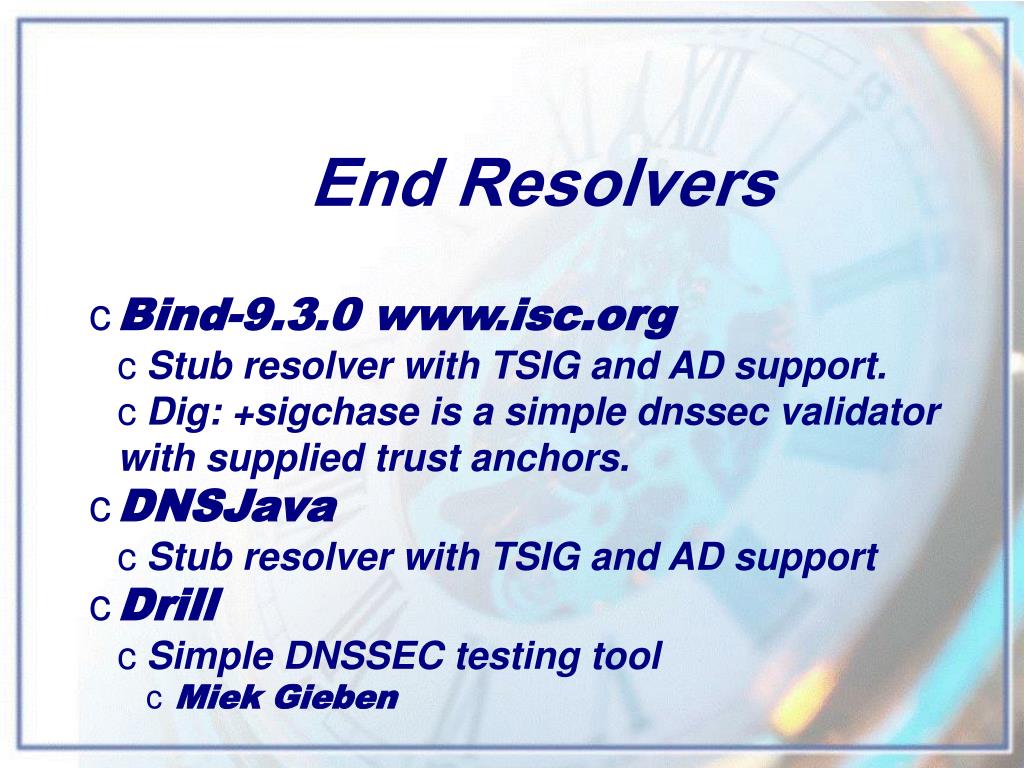 End Resolvers

c Bind-9.3.0 www.isc.org
c Stub resolver with TSIG and AD support.
c Dig: +sigchase is a simple dnssec validator with supplied trust anchors.
c DNSJava
c Stub resolver with TSIG and AD support
c Drill
c Simple DNSSEC testing tool
c Miek Gieben